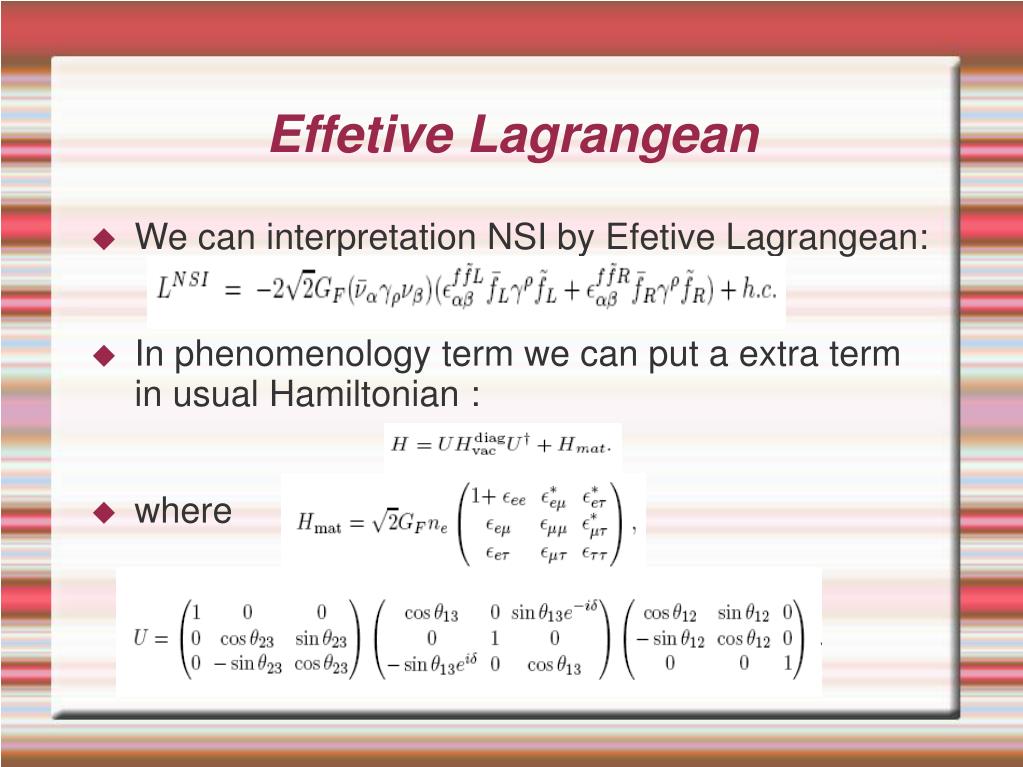 Effetive Lagrangean

We can interpretation NSI by Efetive Lagrangean:

$L^{NSI} = -2\sqrt{2}G_F(\bar{\nu}_\alpha\gamma_\rho\nu_\beta)(\epsilon_{\alpha\beta}^{f\tilde{f}L}\bar{f}_L\gamma^\rho\tilde{f}_L + \epsilon_{\alpha\beta}^{f\tilde{f}R}\bar{f}_R\gamma^\rho\tilde{f}_R) + h.c.$

In phenomenology term we can put a extra term in usual Hamiltonian :

$H = UH_{\text{vac}}^{\text{diag}}U^\dagger + H_{mat}.$

where $H_{\text{mat}} = \sqrt{2}G_F n_e \begin{pmatrix} 1+\epsilon_{ee} & \epsilon_{e\mu}^* & \epsilon_{e\tau}^* \\ \epsilon_{e\mu} & \epsilon_{\mu\mu} & \epsilon_{\mu\tau}^* \\ \epsilon_{e\tau} & \epsilon_{\mu\tau} & \epsilon_{\tau\tau} \end{pmatrix},$

$U = \begin{pmatrix} 1 & 0 & 0 \\ 0 & \cos\theta_{23} & \sin\theta_{23} \\ 0 & -\sin\theta_{23} & \cos\theta_{23} \end{pmatrix} \begin{pmatrix} \cos\theta_{13} & 0 & \sin\theta_{13}e^{-i\delta} \\ 0 & 1 & 0 \\ -\sin\theta_{13}e^{i\delta} & 0 & \cos\theta_{13} \end{pmatrix} \begin{pmatrix} \cos\theta_{12} & \sin\theta_{12} & 0 \\ -\sin\theta_{12} & \cos\theta_{12} & 0 \\ 0 & 0 & 1 \end{pmatrix}.$